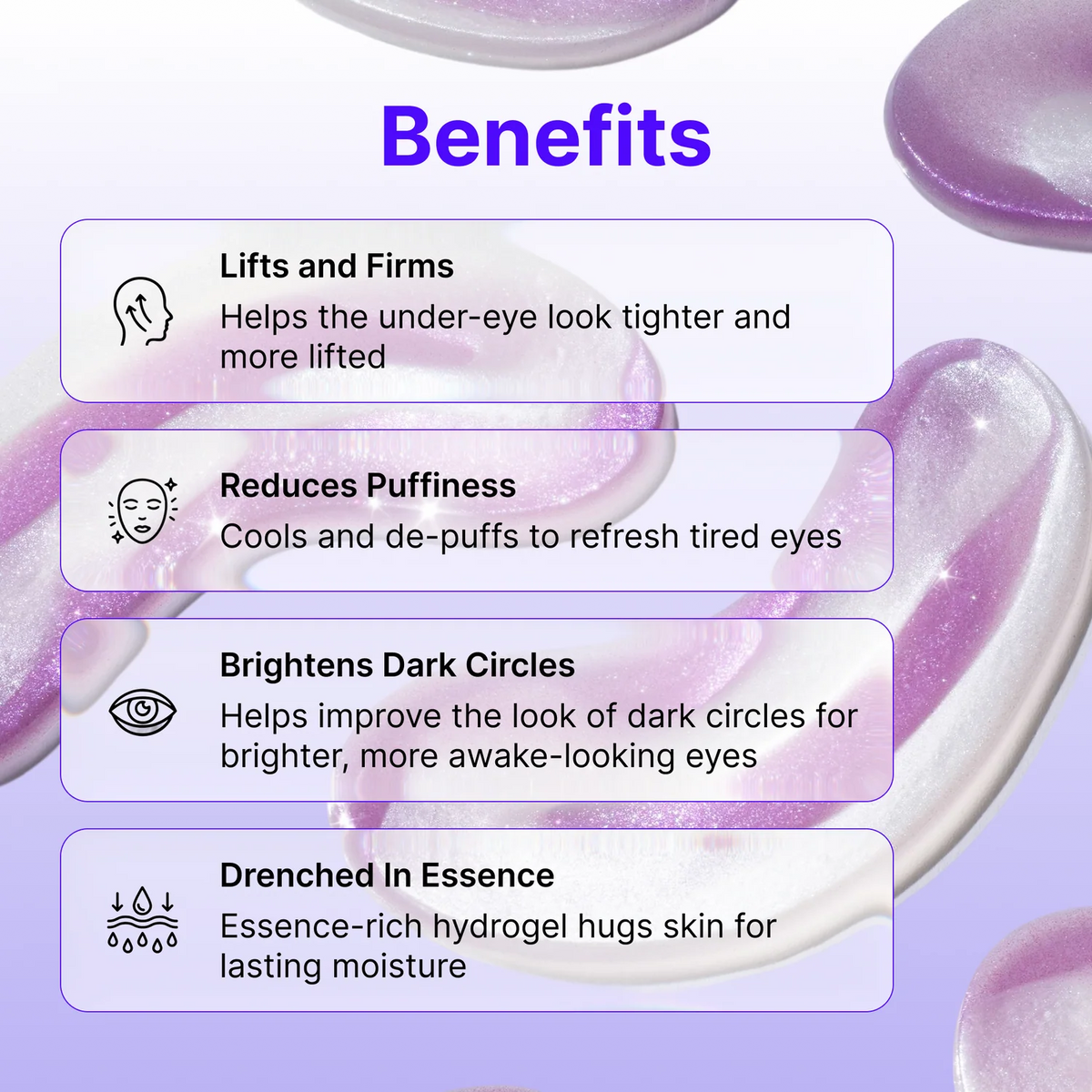 Benefits

Lifts and Firms
Helps the under-eye look tighter and more lifted

Reduces Puffiness
Cools and de-puffs to refresh tired eyes

Brightens Dark Circles
Helps improve the look of dark circles for brighter, more awake-looking eyes

Drenched In Essence
Essence-rich hydrogel hugs skin for lasting moisture